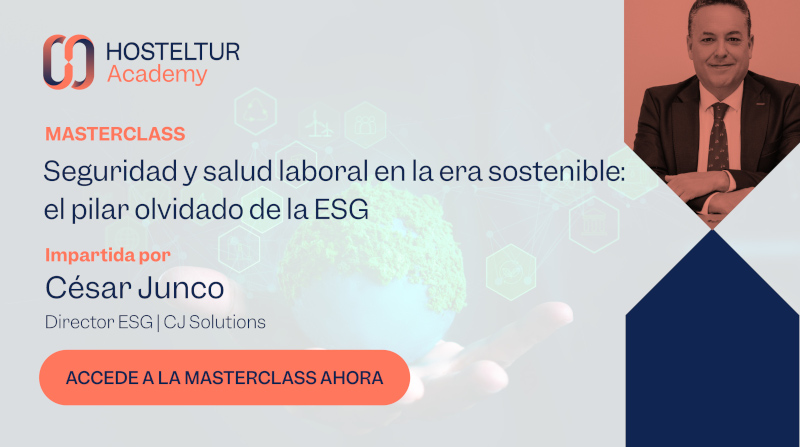 HOSTELTUR
Academy

MASTERCLASS

Seguridad y salud laboral en la era sostenible: el pilar olvidado de la ESG

Impartida por

César Junco

Director ESG | CJ Solutions

ACCEDE A LA MASTERCLASS AHORA